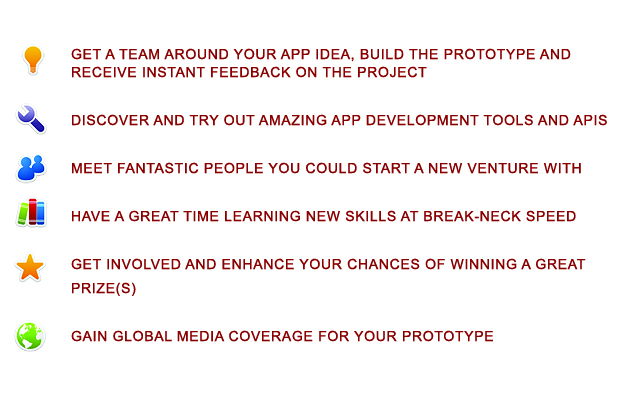 GET A TEAM AROUND YOUR APP IDEA, BUILD THE PROTOTYPE AND RECEIVE INSTANT FEEDBACK ON THE PROJECT

DISCOVER AND TRY OUT AMAZING APP DEVELOPMENT TOOLS AND APIS

MEET FANTASTIC PEOPLE YOU COULD START A NEW VENTURE WITH

HAVE A GREAT TIME LEARNING NEW SKILLS AT BREAK-NECK SPEED

GET INVOLVED AND ENHANCE YOUR CHANCES OF WINNING A GREAT PRIZE(S)

GAIN GLOBAL MEDIA COVERAGE FOR YOUR PROTOTYPE